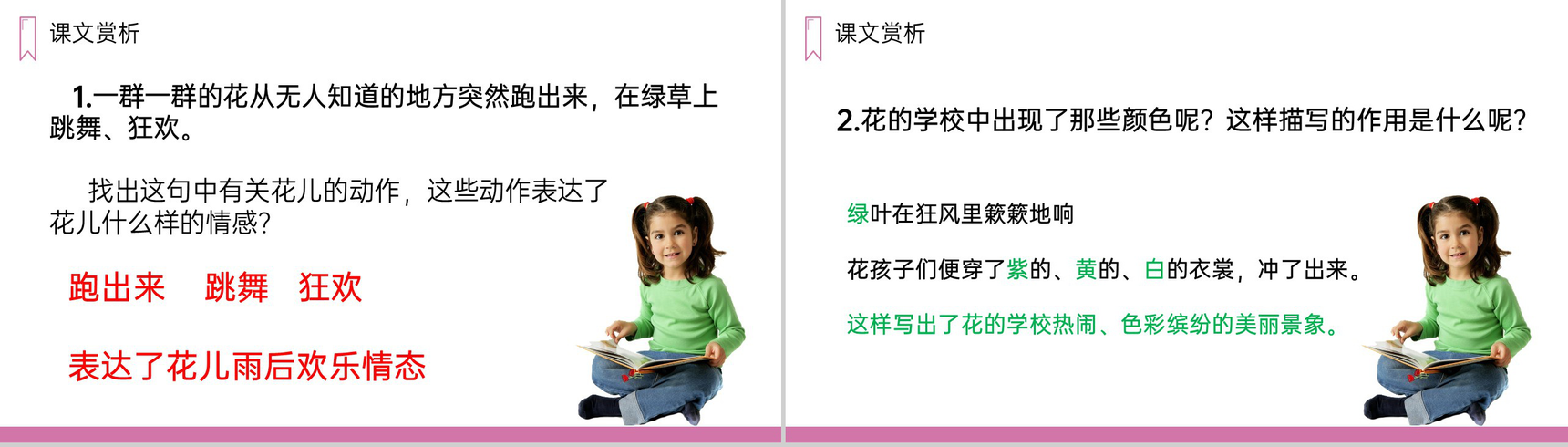 课文赏析

1.一群一群的花从无人知道的地方突然跑出来，在绿草上跳舞、狂欢。

找出这句中有关花儿的动作，这些动作表达了花儿什么样的情感？

跑出来　跳舞　狂欢

表达了花儿雨后欢乐情态

课文赏析

2.花的学校中出现了那些颜色呢？这样描写的作用是什么呢？

绿叶在狂风里簌簌地响

花孩子们便穿了紫的、黄的、白的衣裳，冲了出来。

这样写出了花的学校热闹、色彩缤纷的美丽景象。